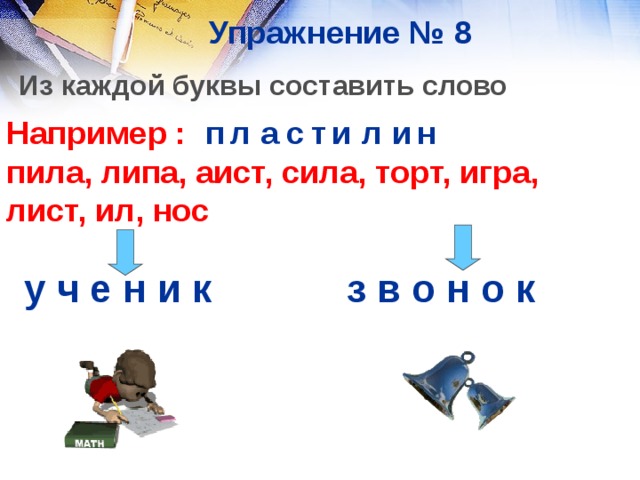 Упражнение № 8

Из каждой буквы составить слово

Например : п л а с т и л и н
пила, липа, аист, сила, торт, игра, лист, ил, нос

у ч е н и к

з в о н о к

MATH